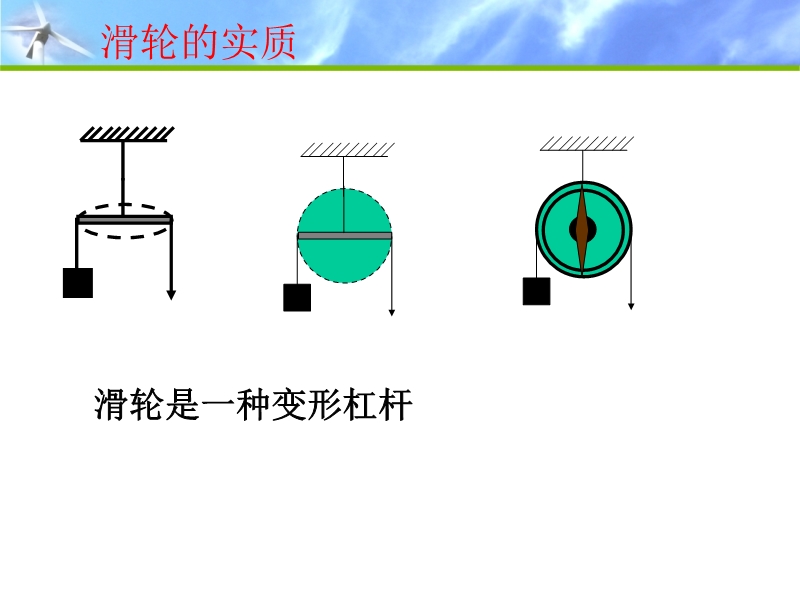 滑轮的实质

滑轮是一种变形杠杆